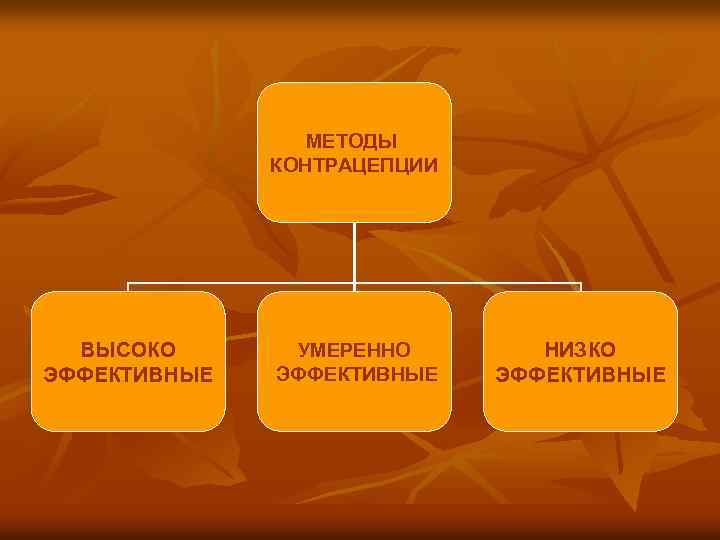 МЕТОДЫ КОНТРАЦЕПЦИИ

ВЫСОКО ЭФФЕКТИВНЫЕ

УМЕРЕННО ЭФФЕКТИВНЫЕ

НИЗКО ЭФФЕКТИВНЫЕ